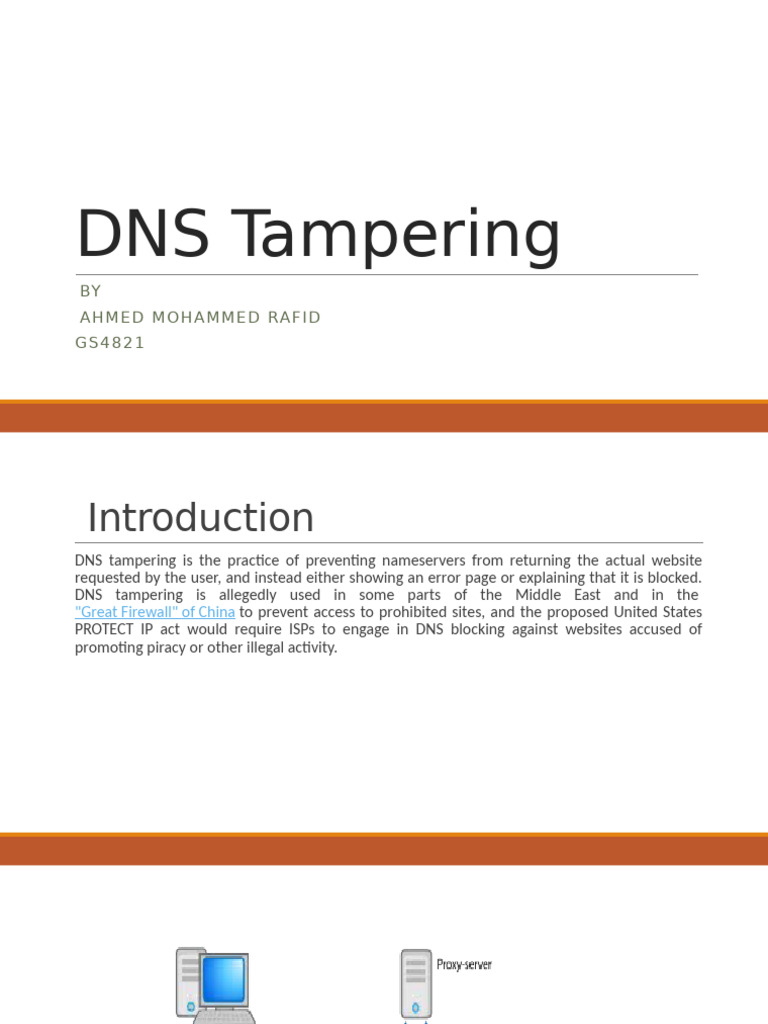 DNS Tampering

BY

AHMED MOHAMMED RAFID

GS4821

Introduction

DNS tampering is the practice of preventing nameservers from returning the actual website requested by the user, and instead either showing an error page or explaining that it is blocked. DNS tampering is allegedly used in some parts of the Middle East and in the "Great Firewall" of China to prevent access to prohibited sites, and the proposed United States PROTECT IP act would require ISPs to engage in DNS blocking against websites accused of promoting piracy or other illegal activity.

Proxy-server